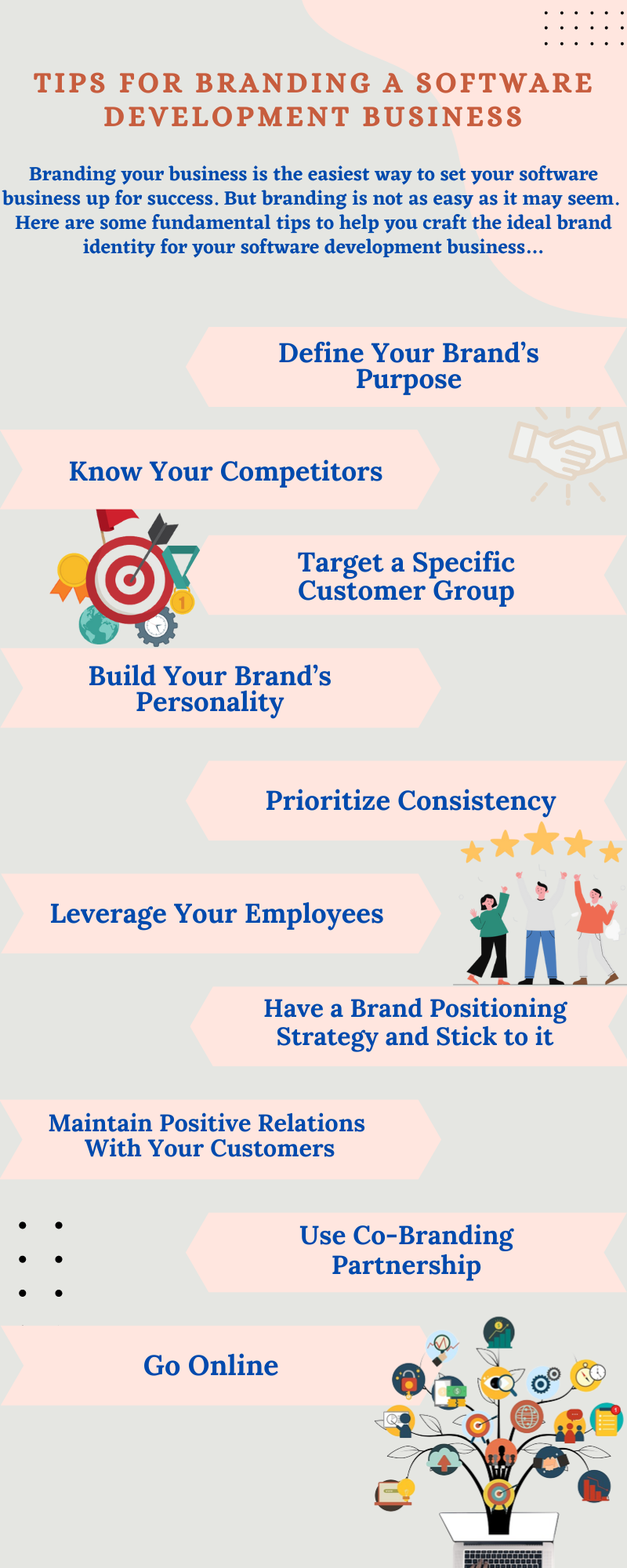 TIPS FOR BRANDING A SOFTWARE DEVELOPMENT BUSINESS

Branding your business is the easiest way to set your software business up for success. But branding is not as easy as it may seem. Here are some fundamental tips to help you craft the ideal brand identity for your software development business...

Define Your Brand's Purpose

Know Your Competitors

Target a Specific Customer Group

Build Your Brand's Personality

Prioritize Consistency

Leverage Your Employees

Have a Brand Positioning Strategy and Stick to it

Maintain Positive Relations With Your Customers

Use Co-Branding Partnership

Go Online